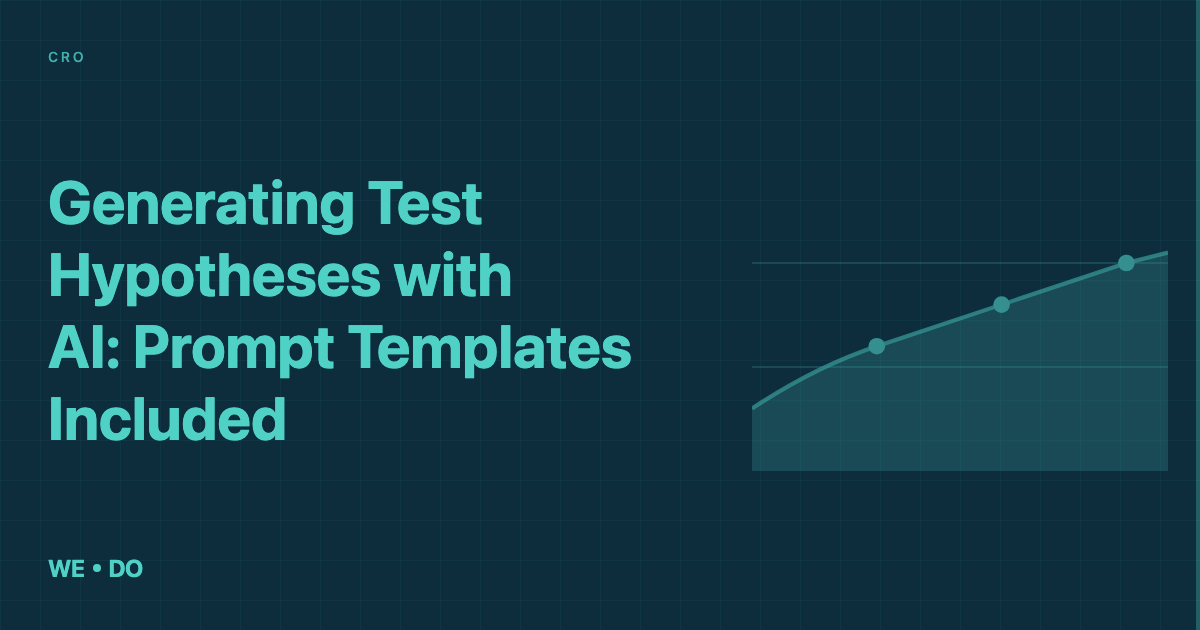 CRO

Generating Test Hypotheses with AI: Prompt Templates Included

WE • DO